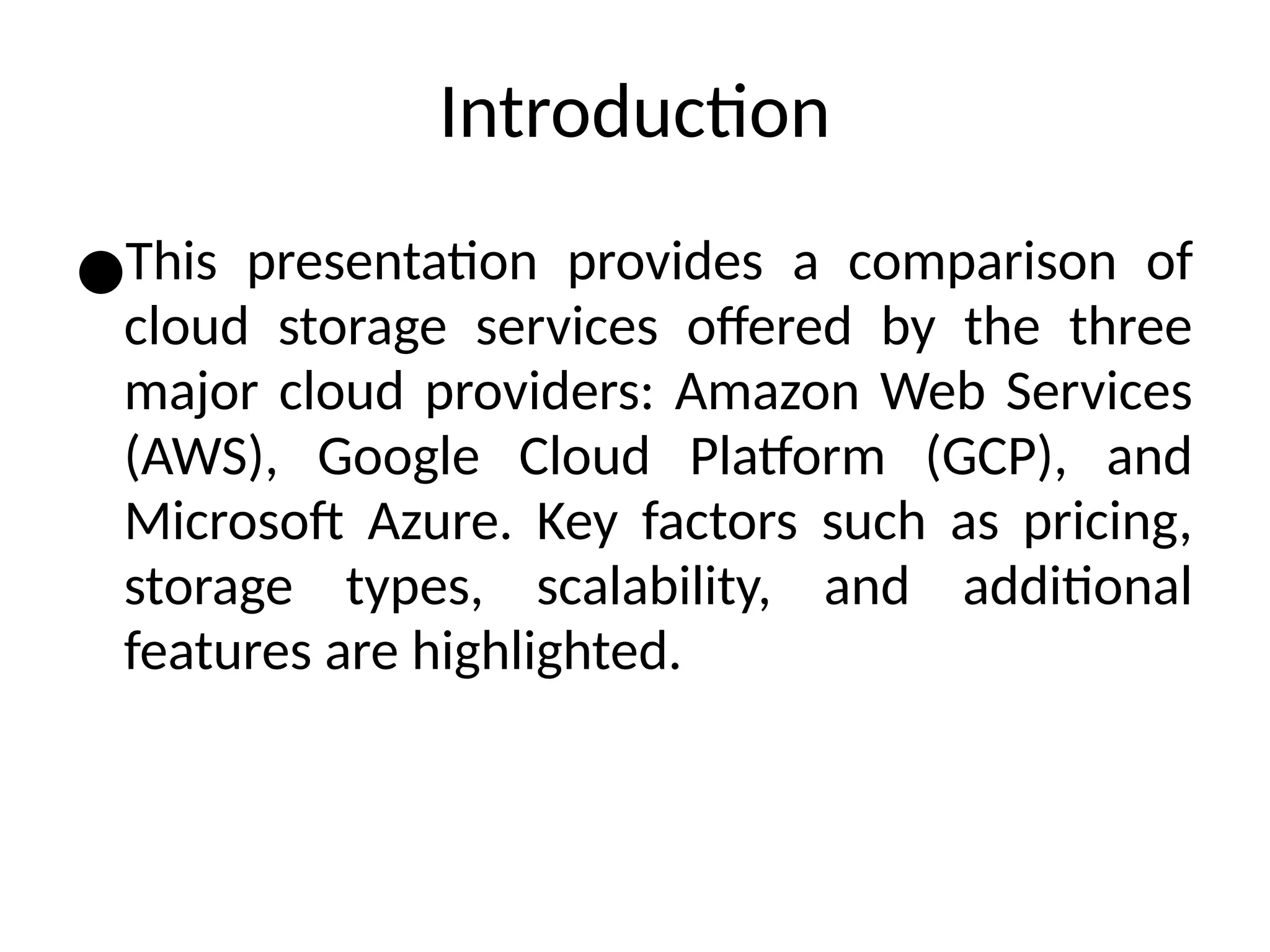 Introduction

● This presentation provides a comparison of cloud storage services offered by the three major cloud providers: Amazon Web Services (AWS), Google Cloud Platform (GCP), and Microsoft Azure. Key factors such as pricing, storage types, scalability, and additional features are highlighted.